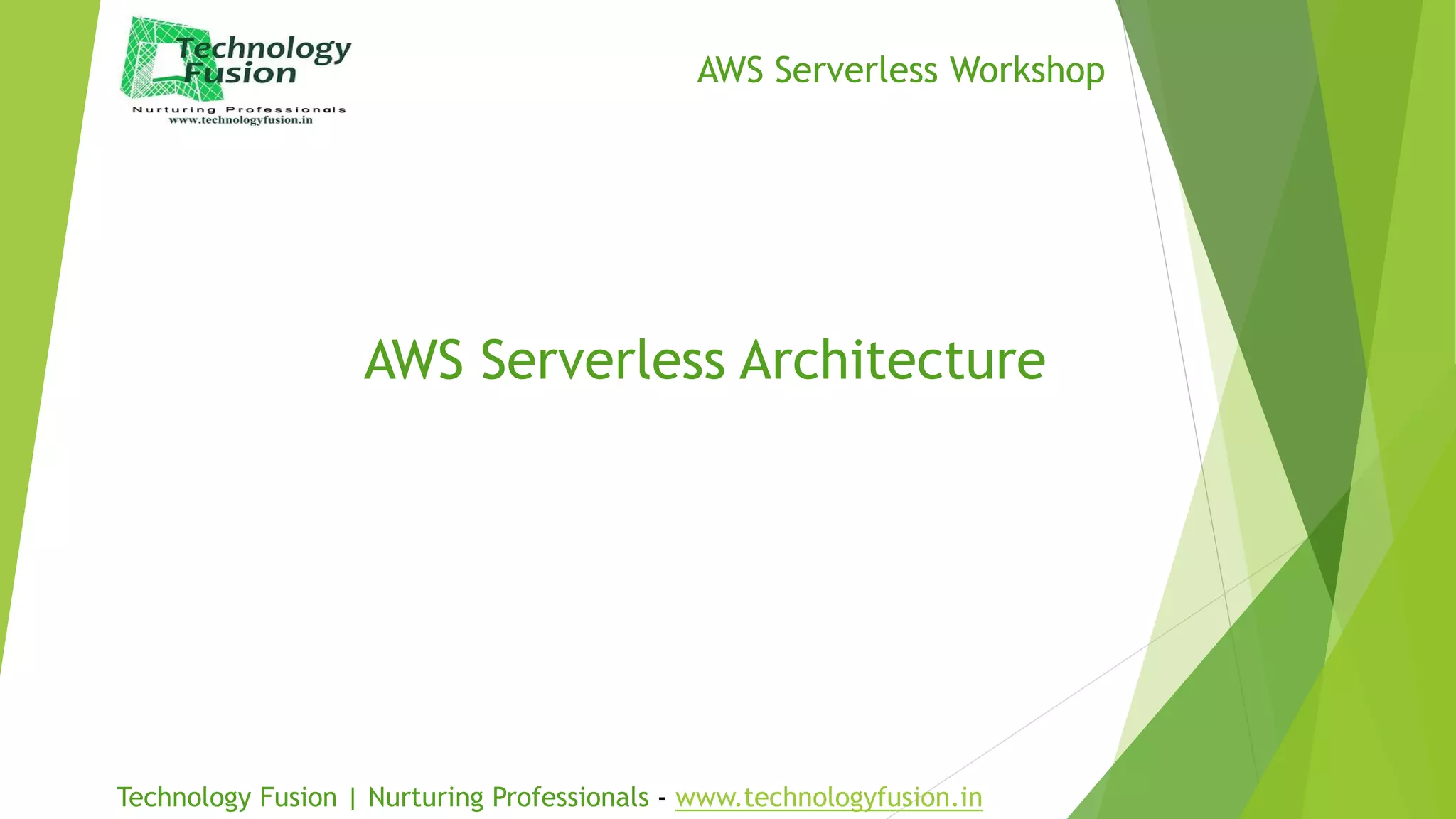 Technology Fusion
Nurturing Professionals
www.technologyfusion.in

AWS Serverless Workshop

AWS Serverless Architecture

Technology Fusion | Nurturing Professionals - www.technologyfusion.in